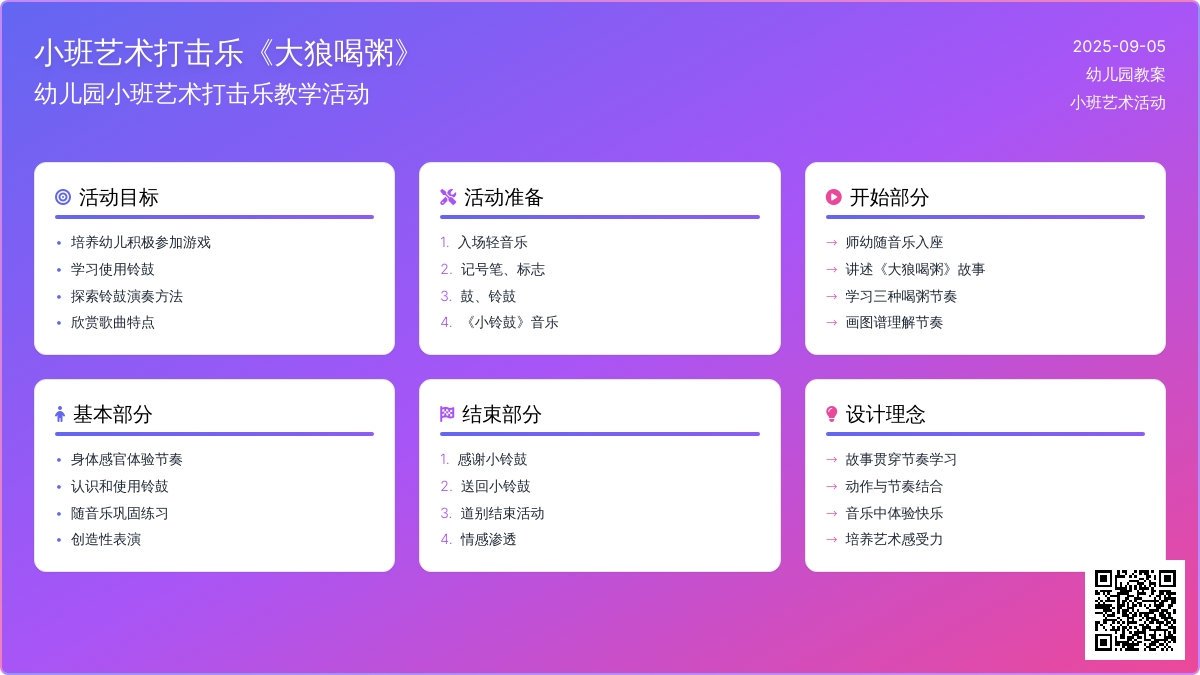 小班艺术打击乐《大狼喝粥》
幼儿园小班艺术打击乐教学活动

2025-09-05
幼儿园教案
小班艺术活动

活动目标
• 培养幼儿积极参加游戏
• 学习使用铃鼓
• 探索铃鼓演奏方法
• 欣赏歌曲特点

活动准备
1. 入场轻音乐
2. 记号笔、标志
3. 鼓、铃鼓
4. 《小铃鼓》音乐

开始部分
→ 师幼随音乐入座
→ 讲述《大狼喝粥》故事
→ 学习三种喝粥节奏
→ 画图谱理解节奏

基本部分
• 身体感官体验节奏
• 认识和使用铃鼓
• 随音乐巩固练习
• 创造性表演

结束部分
1. 感谢小铃鼓
2. 送回小铃鼓
3. 道别结束活动
4. 情感渗透

设计理念
→ 故事贯穿节奏学习
→ 动作与节奏结合
→ 音乐中体验快乐
→ 培养艺术感受力